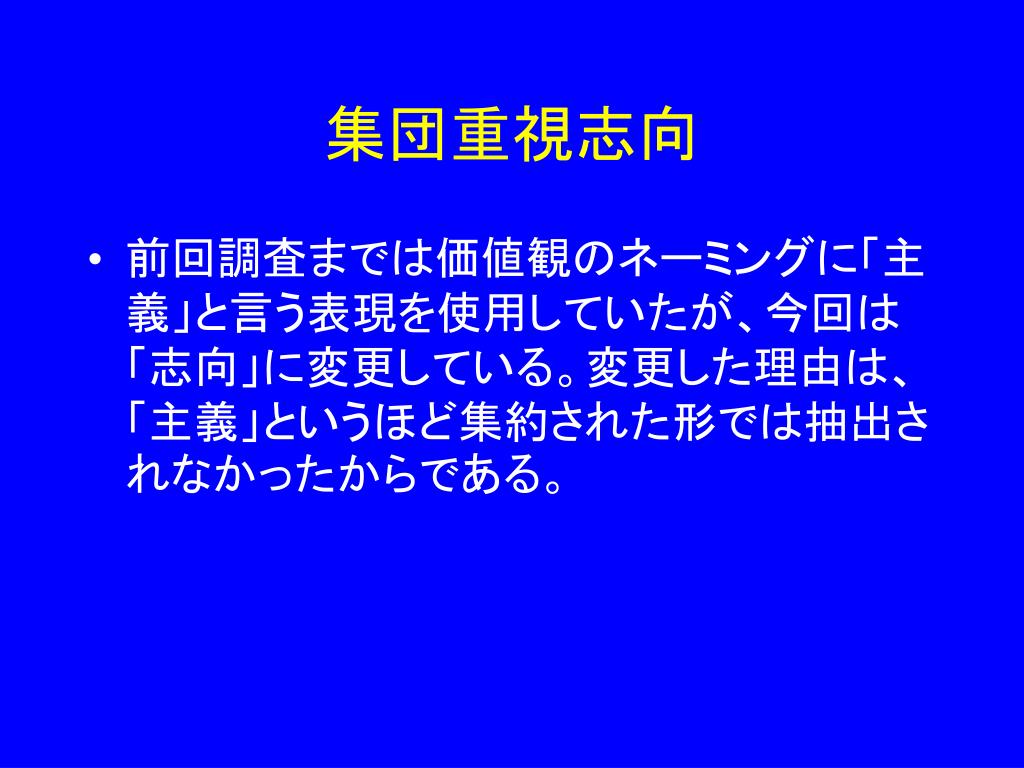 集団重視志向

• 前回調査までは価値観のネーミングに「主義」と言う表現を使用していたが、今回は「志向」に変更している。変更した理由は、「主義」というほど集約された形では抽出されなかったからである。